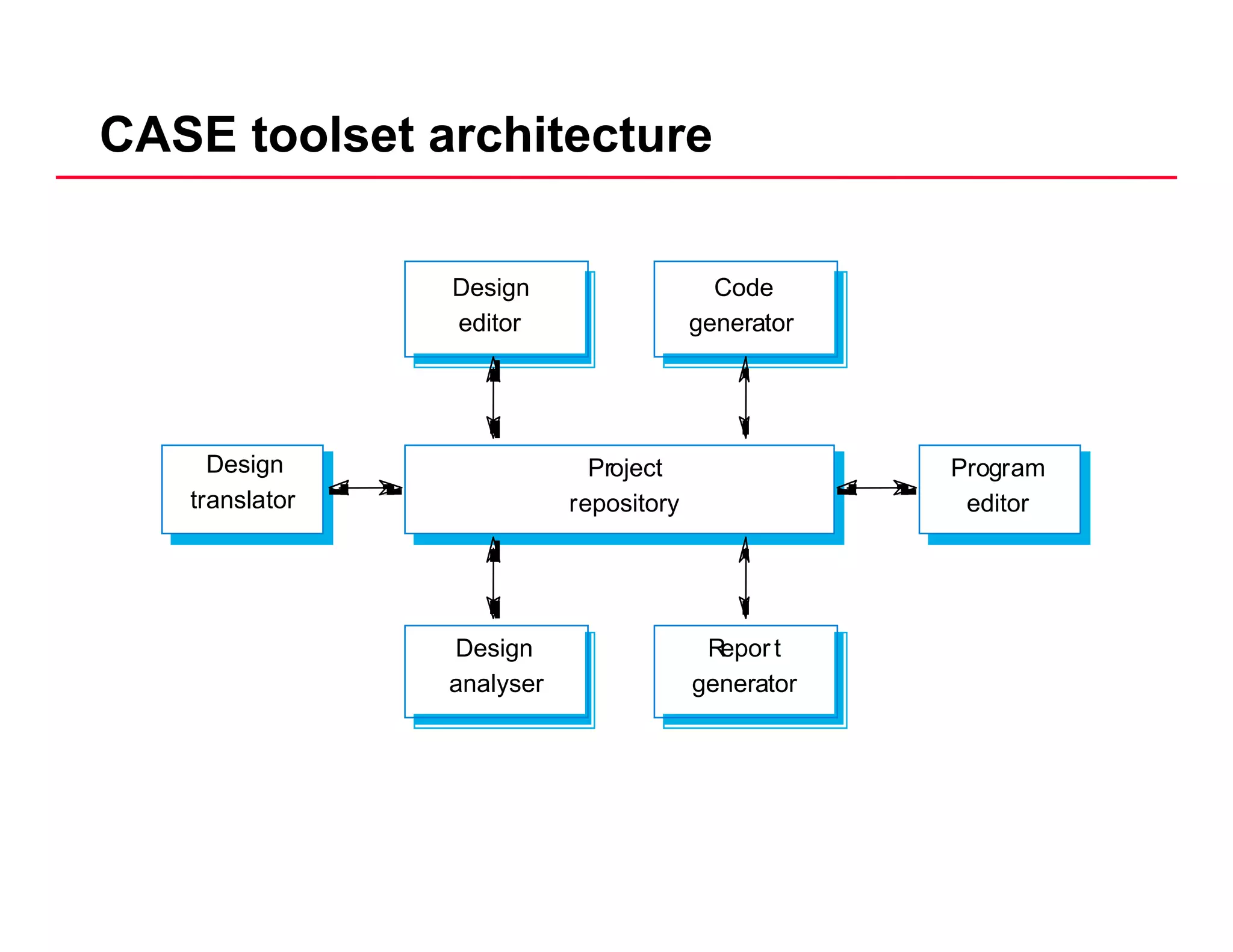 CASE toolset architecture

Design editor

Code generator

Design translator

Project repository

Program editor

Design analyser

Report generator